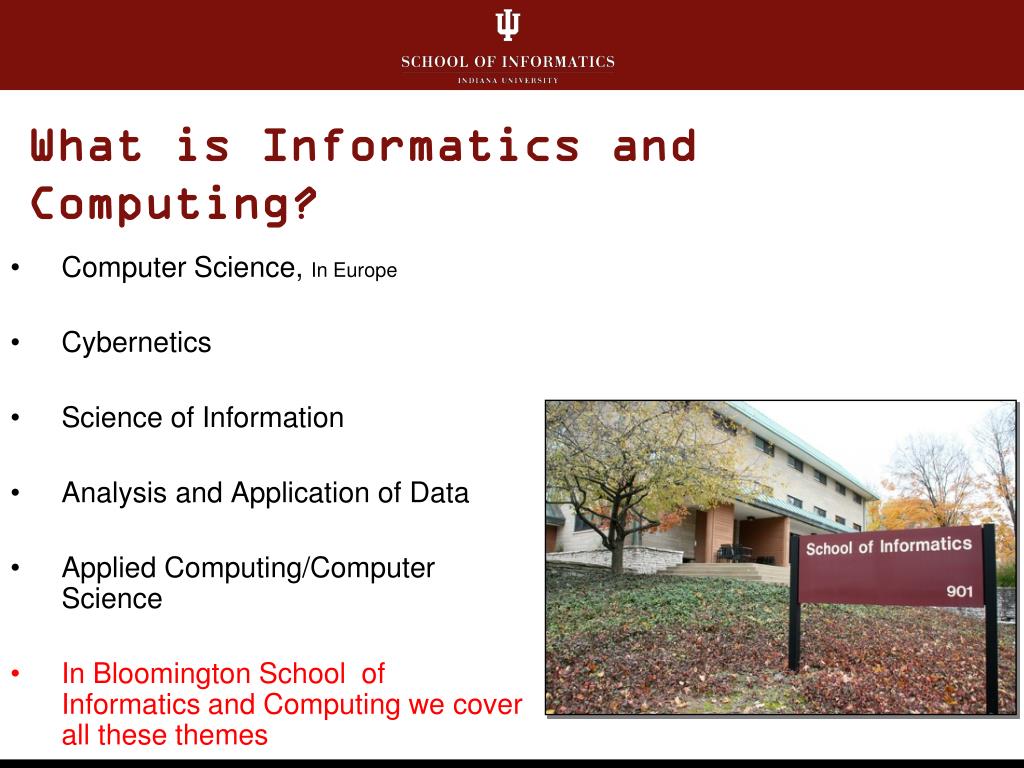 SCHOOL OF INFORMATICS
INDIANA UNIVERSITY

What is Informatics and Computing?

• Computer Science, In Europe

• Cybernetics

• Science of Information

• Analysis and Application of Data

• Applied Computing/Computer Science

• In Bloomington School of Informatics and Computing we cover all these themes

School of Informatics
901